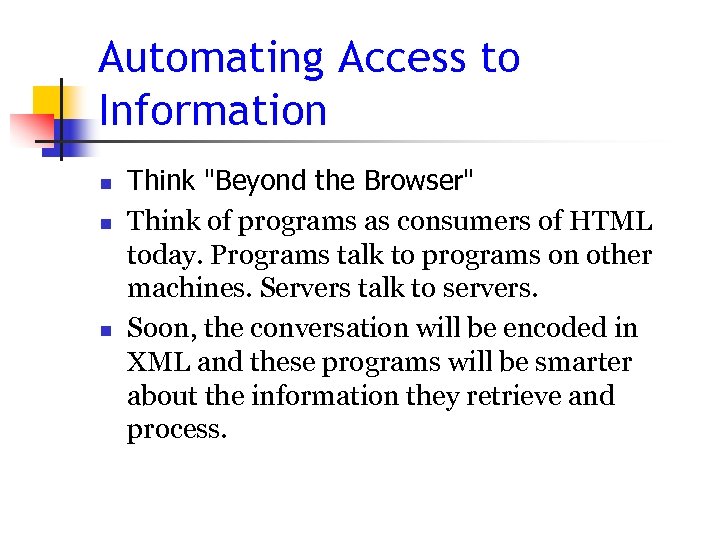 Automating Access to Information

- Think "Beyond the Browser"
- Think of programs as consumers of HTML today. Programs talk to programs on other machines. Servers talk to servers.
- Soon, the conversation will be encoded in XML and these programs will be smarter about the information they retrieve and process.